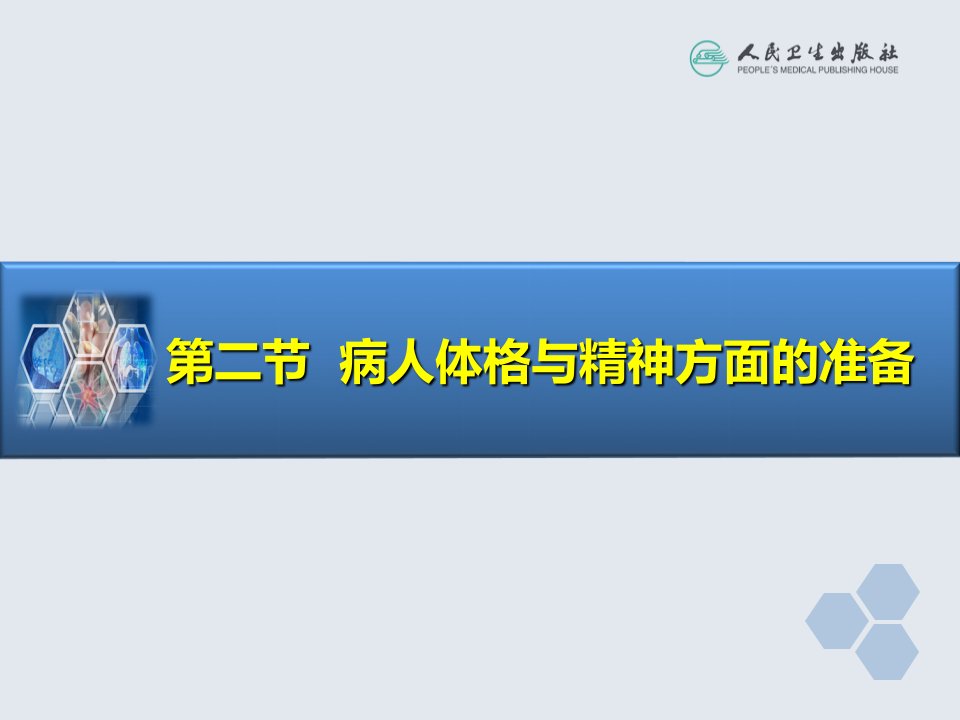 人民卫生出版社
PEOPLE'S MEDICAL PUBLISHING HOUSE

第二节 病人体格与精神方面的准备